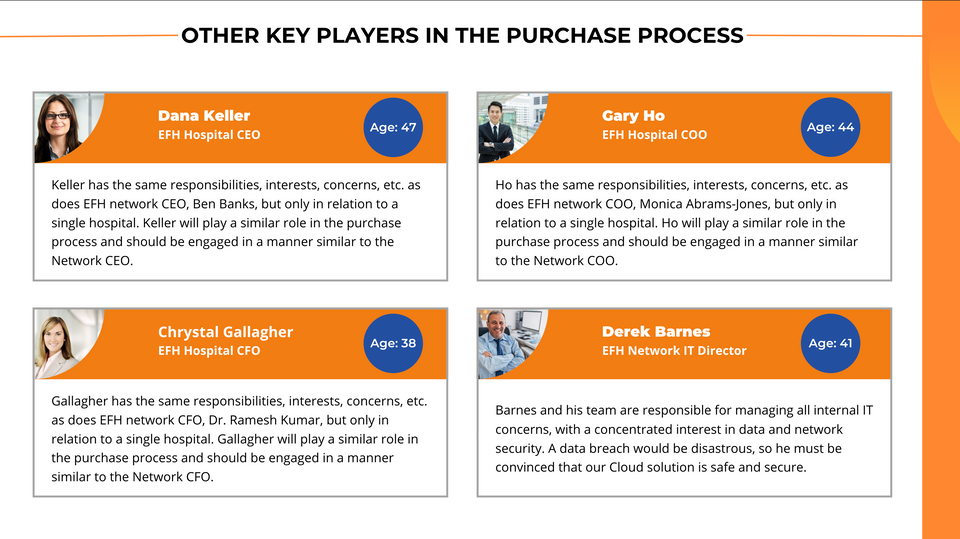 OTHER KEY PLAYERS IN THE PURCHASE PROCESS

Dana Keller
EFH Hospital CEO
Age: 47

Keller has the same responsibilities, interests, concerns, etc. as does EFH network CEO, Ben Banks, but only in relation to a single hospital. Keller will play a similar role in the purchase process and should be engaged in a manner similar to the Network CEO.

Gary Ho
EFH Hospital COO
Age: 44

Ho has the same responsibilities, interests, concerns, etc. as does EFH network COO, Monica Abrams-Jones, but only in relation to a single hospital. Ho will play a similar role in the purchase process and should be engaged in a manner similar to the Network COO.

Chrystal Gallagher
EFH Hospital CFO
Age: 38

Gallagher has the same responsibilities, interests, concerns, etc. as does EFH network CFO, Dr. Ramesh Kumar, but only in relation to a single hospital. Gallagher will play a similar role in the purchase process and should be engaged in a manner similar to the Network CFO.

Derek Barnes
EFH Network IT Director
Age: 41

Barnes and his team are responsible for managing all internal IT concerns, with a concentrated interest in data and network security. A data breach would be disastrous, so he must be convinced that our Cloud solution is safe and secure.